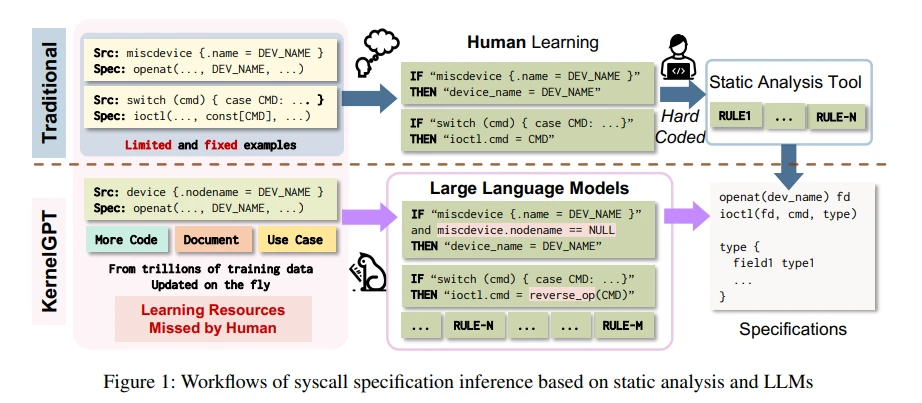 Traditional

Src: miscdevice {.name = DEV_NAME }
Spec: openat(..., DEV_NAME, ...)

Src: switch (cmd) { case CMD: ... }
Spec: ioctl(..., const[CMD], ...)

Limited and fixed examples

Human Learning

IF "miscdevice {.name = DEV_NAME }"
THEN "device_name = DEV_NAME"

IF "switch (cmd) { case CMD: ...}"
THEN "ioctl.cmd = CMD"

Hard Coded

Static Analysis Tool

RULE1 ... RULE-N

KernelGPT

Src: device {.nodename = DEV_NAME }
Spec: openat(..., DEV_NAME, ...)

More Code Document Use Case

From trillions of training data
Updated on the fly

Learning Resources
Missed by Human

Large Language Models

IF "miscdevice {.name = DEV_NAME }"
and miscdevice.nodename == NULL
THEN "device_name = DEV_NAME"

IF "switch (cmd) { case CMD: ...}"
THEN "ioctl.cmd = reverse_op(CMD)"

... RULE-N ... ... RULE-M

openat(dev_name) fd
ioctl(fd, cmd, type)

type {
  field1 type1
  ...
}

Specifications

Figure 1: Workflows of syscall specification inference based on static analysis and LLMs